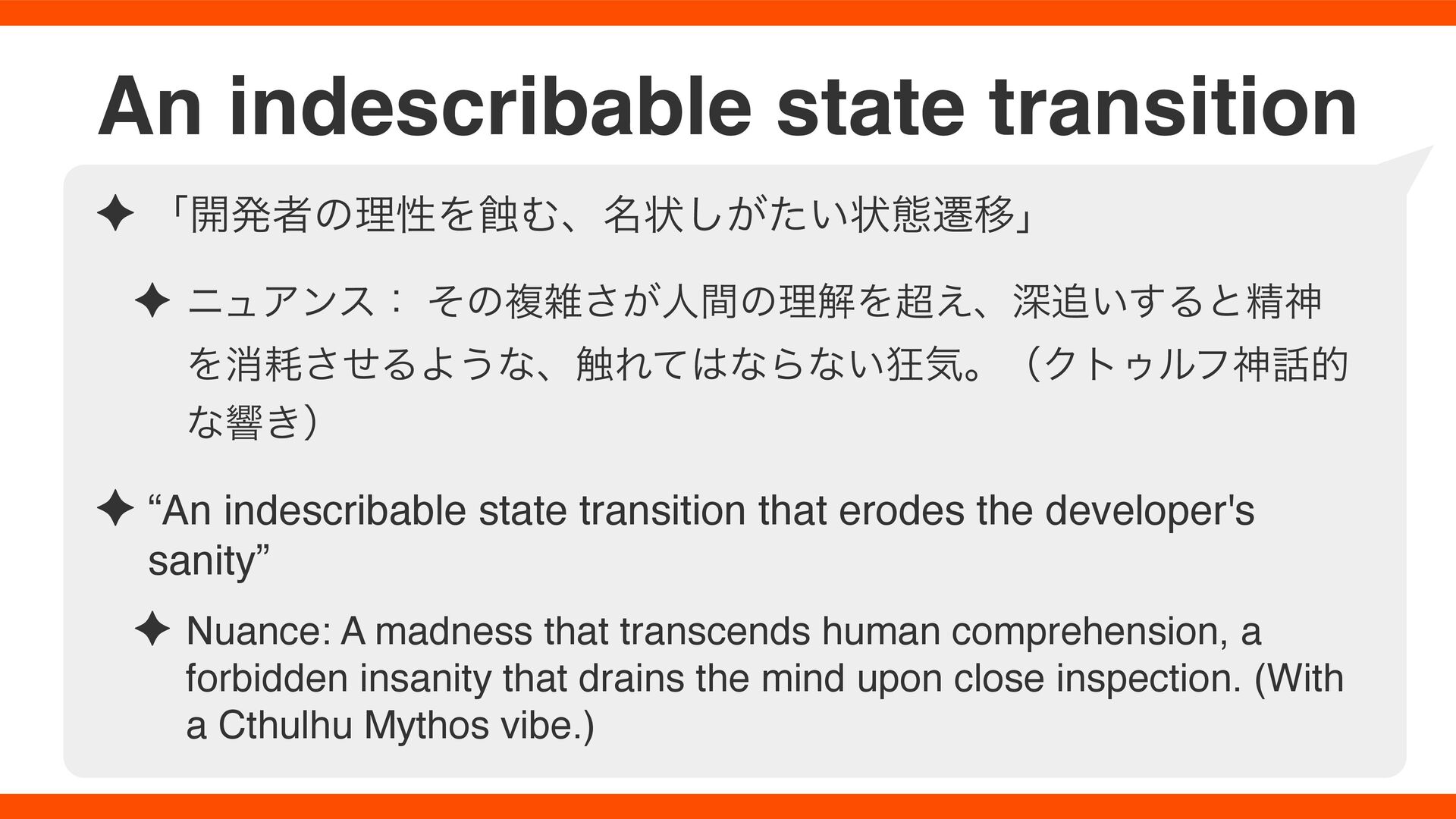 An indescribable state transition

✦ 「開発者の理性を蝕む、名状しがたい状態遷移」

✦ ニュアンス： その複雑さが人間の理解を超え、深追いすると精神を消耗させるような、触れてはならない狂気。（クトゥルフ神話的な響き）

✦ “An indescribable state transition that erodes the developer's sanity”

✦ Nuance: A madness that transcends human comprehension, a forbidden insanity that drains the mind upon close inspection. (With a Cthulhu Mythos vibe.)